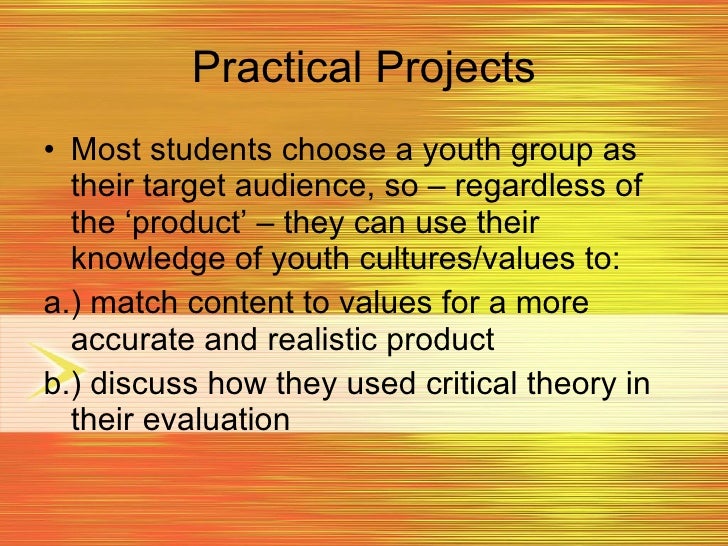 Practical Projects

• Most students choose a youth group as their target audience, so – regardless of the ‘product’ – they can use their knowledge of youth cultures/values to:

a.) match content to values for a more accurate and realistic product

b.) discuss how they used critical theory in their evaluation